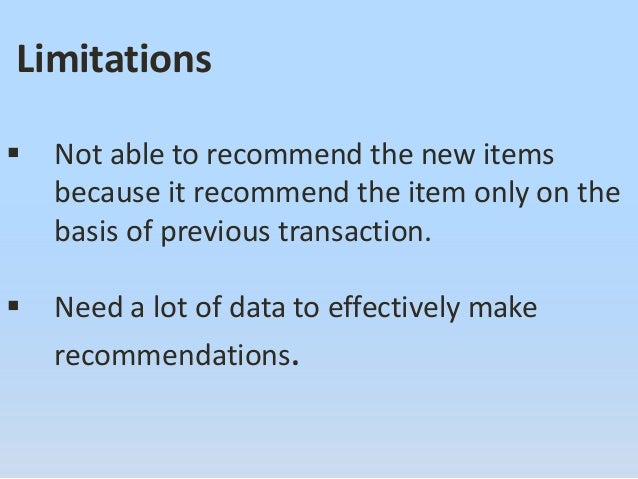 Limitations

▪ Not able to recommend the new items because it recommend the item only on the basis of previous transaction.

▪ Need a lot of data to effectively make recommendations.